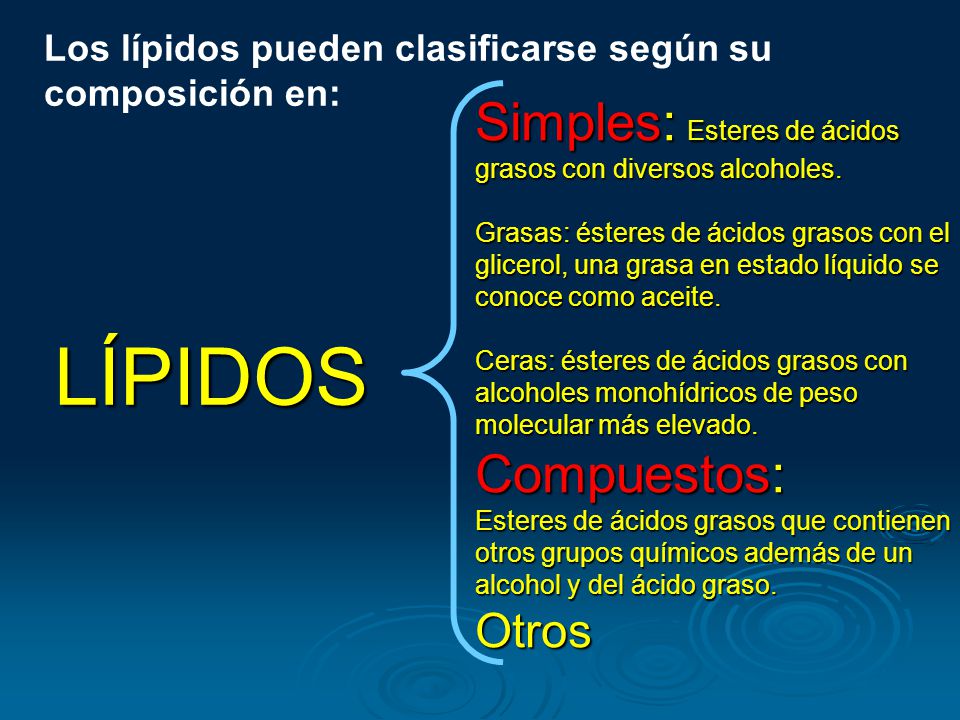 Los lípidos pueden clasificarse según su composición en:

LÍPIDOS

Simples: Esteres de ácidos grasos con diversos alcoholes.

Grasas: ésteres de ácidos grasos con el glicerol, una grasa en estado líquido se conoce como aceite.

Ceras: ésteres de ácidos grasos con alcoholes monohídricos de peso molecular más elevado.

Compuestos: Esteres de ácidos grasos que contienen otros grupos químicos además de un alcohol y del ácido graso.

Otros